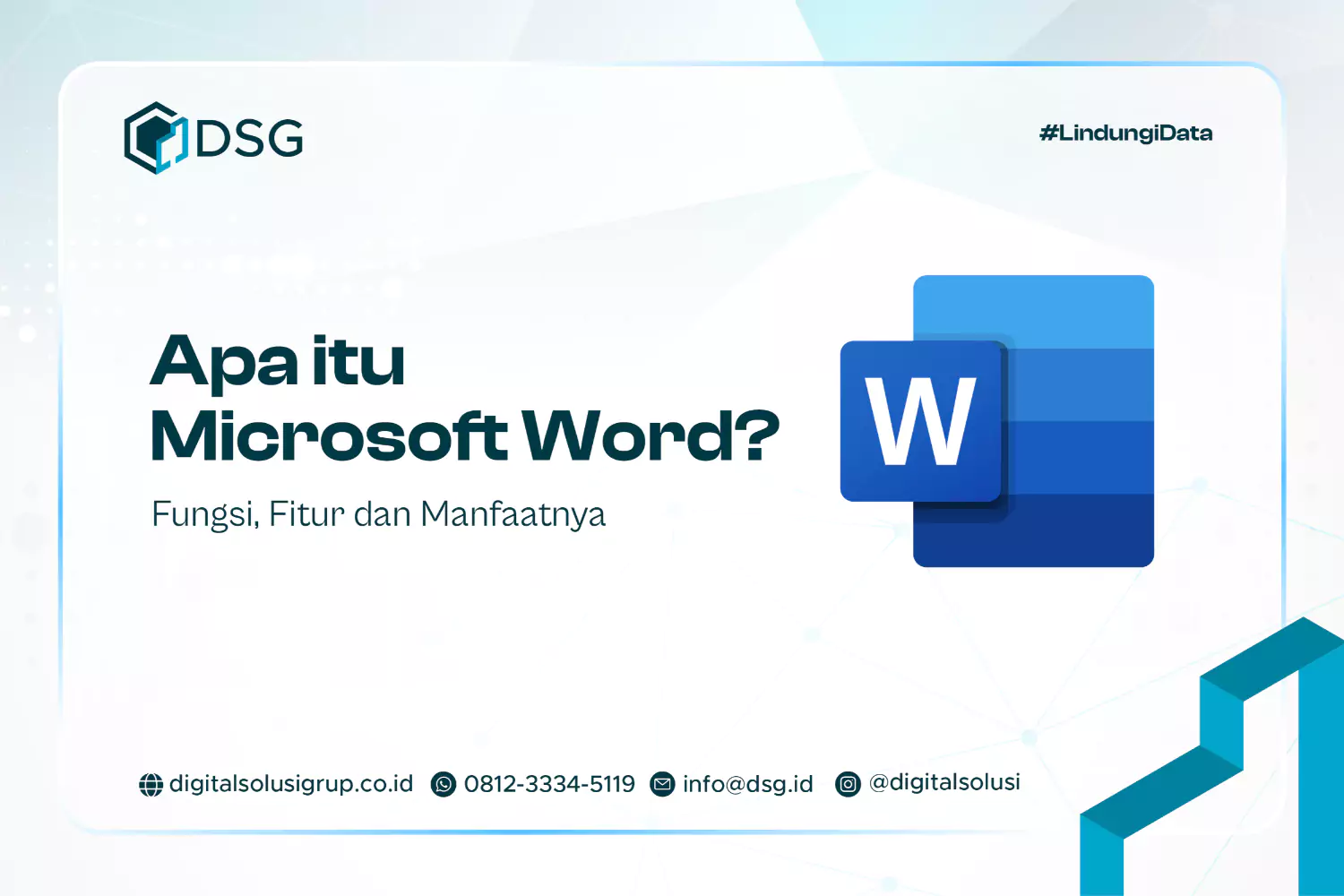 DSG

#LindungiData

Apa itu Microsoft Word?

Fungsi, Fitur dan Manfaatnya

W

digitalsolusigrup.co.id 0812-3334-5119 info@dsg.id @digitalsolusi